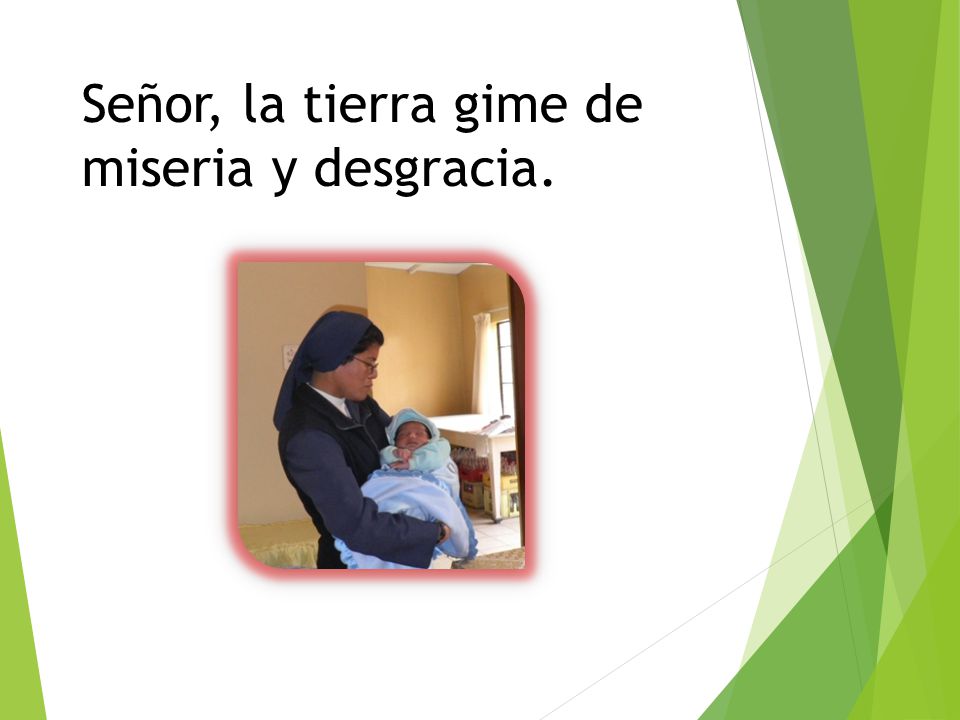 Señor, la tierra gime de miseria y desgracia.